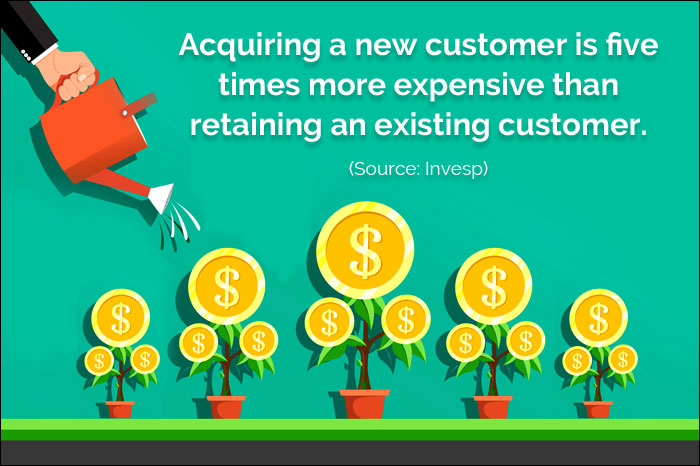 Acquiring a new customer is five times more expensive than retaining an existing customer.

(Source: Invesp)

$ $ $ $ $ $ $ $ $ $ $ $ $ $ $